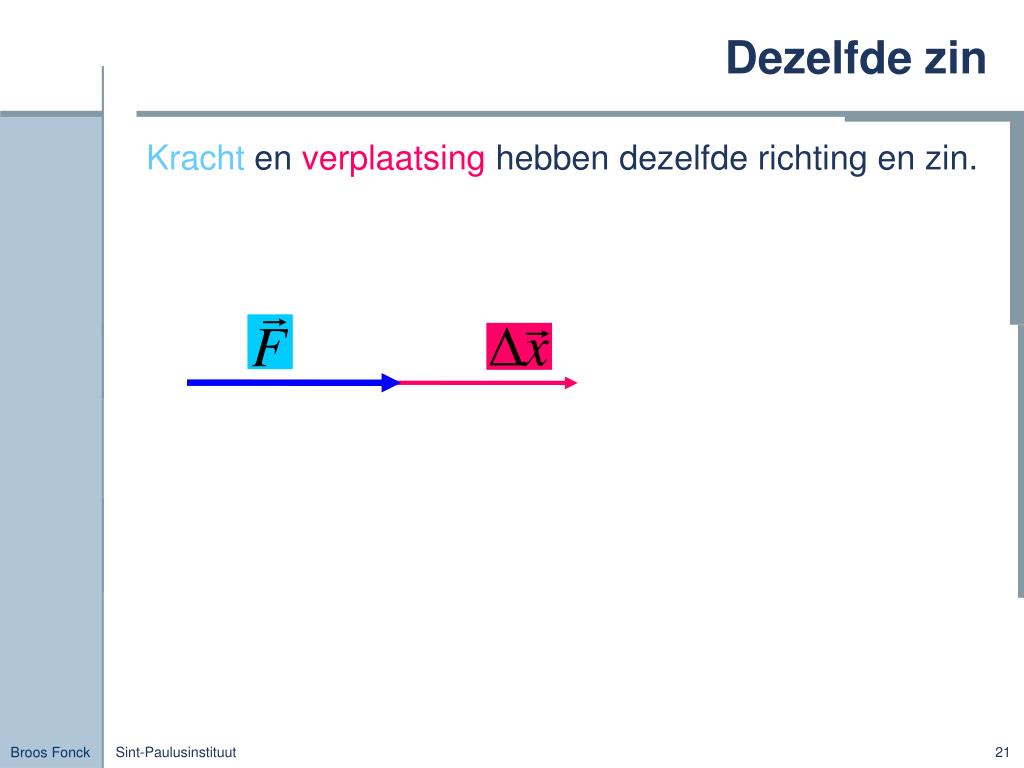 Dezelfde zin

Kracht en verplaatsing hebben dezelfde richting en zin.

$\vec{F}$

$\Delta\vec{x}$

Broos Fonck

Sint-Paulusinstituut

21